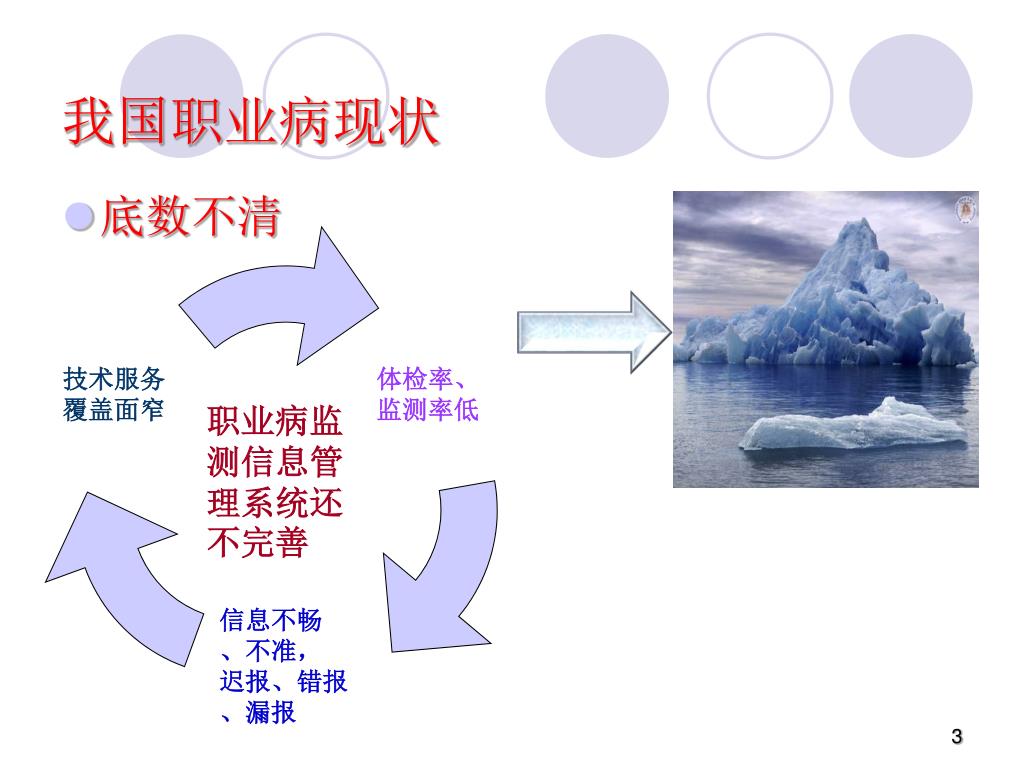 我国职业病现状

底数不清

技术服务覆盖面窄

体检率、监测率低

职业病监测信息管理系统还不完善

信息不畅、不准，迟报、错报、漏报

3